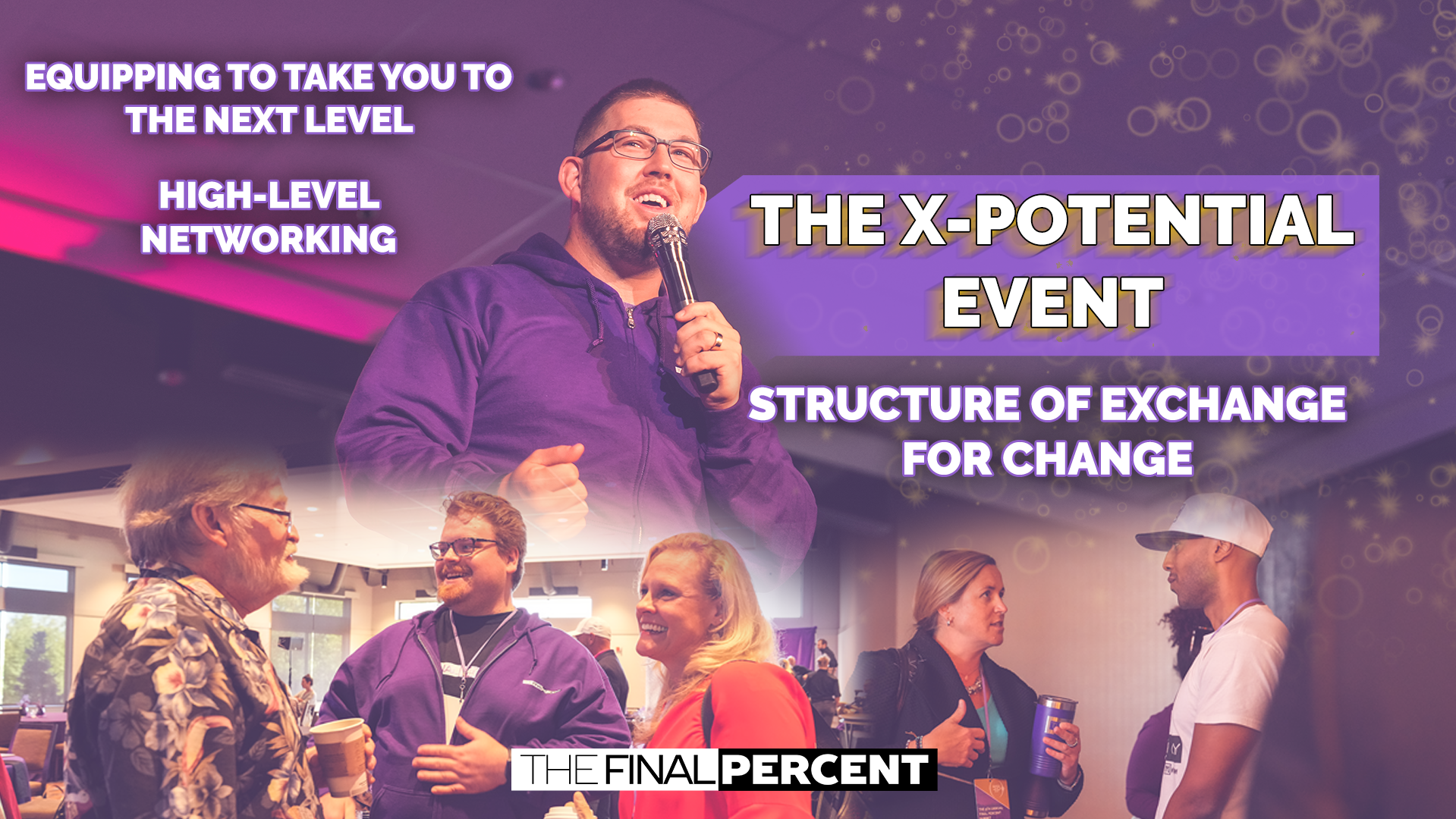 EQUIPPING TO TAKE YOU TO THE NEXT LEVEL

HIGH-LEVEL NETWORKING

THE X-POTENTIAL EVENT

STRUCTURE OF EXCHANGE FOR CHANGE

THE FINAL PERCENT